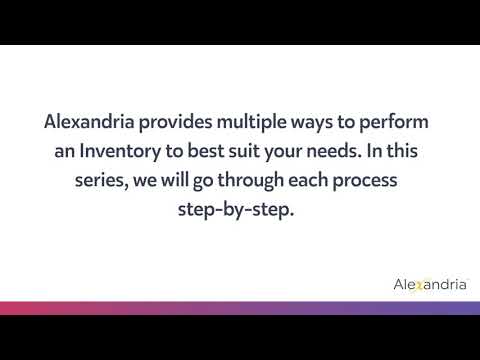 Alexandria provides multiple ways to perform an Inventory to best suit your needs. In this series, we will go through each process step-by-step.

Alexandria